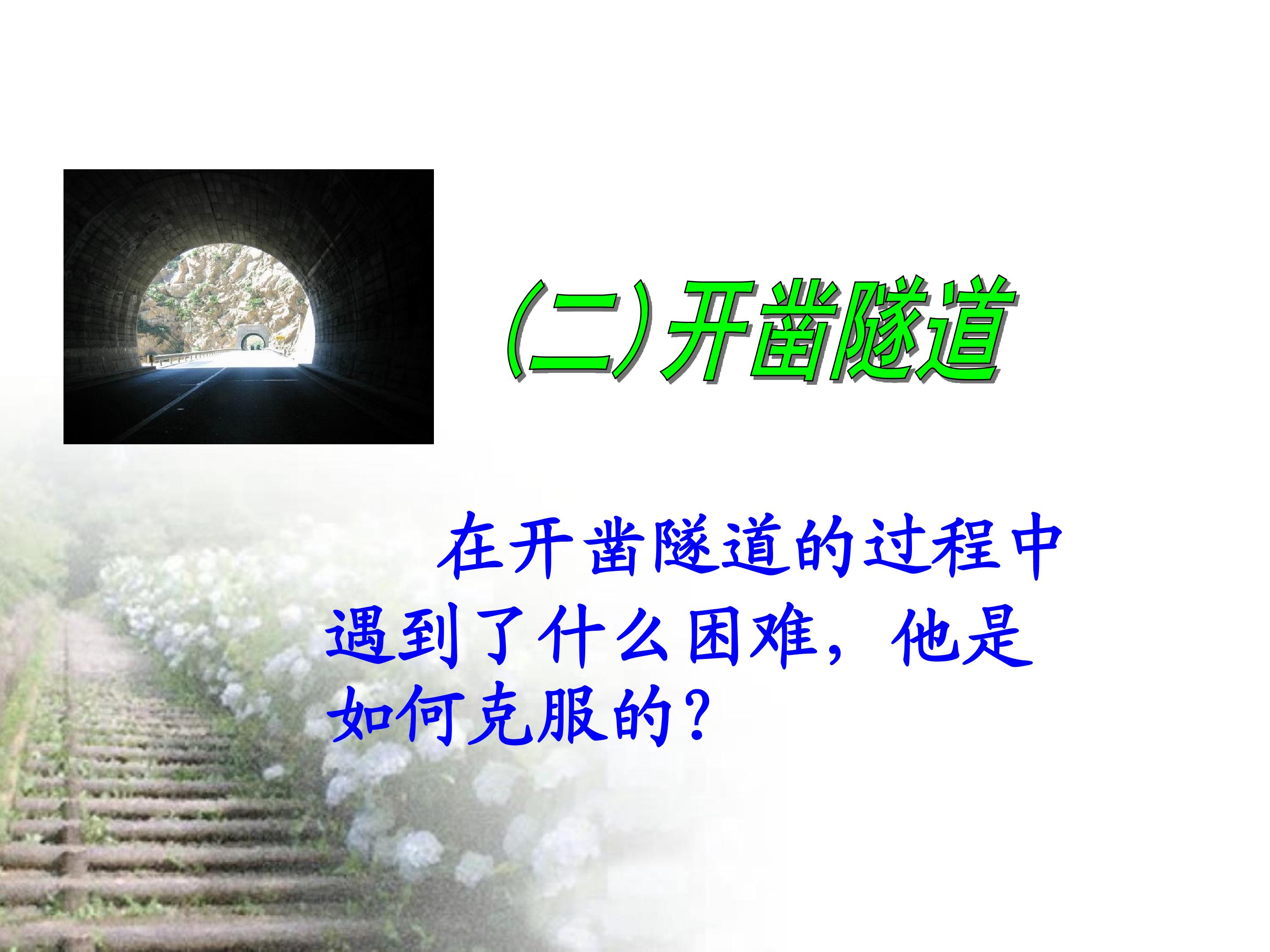 (二)开凿隧道

在开凿隧道的过程中遇到了什么困难，他是如何克服的？